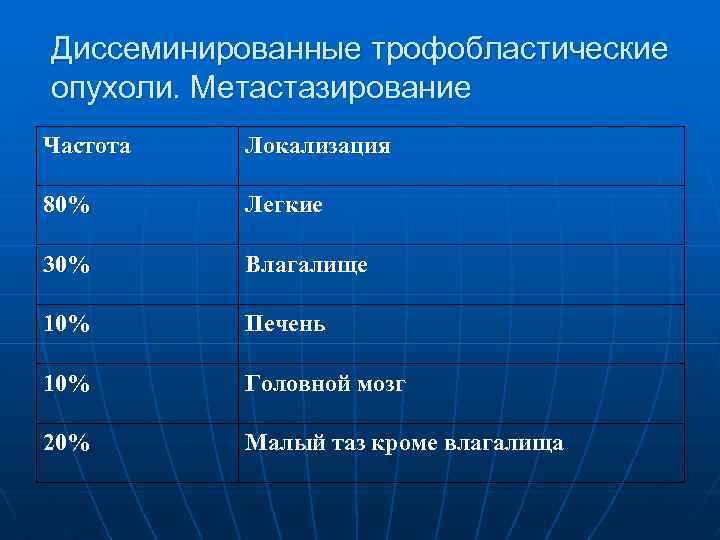 Диссеминированные трофобластические опухоли. Метастазирование

| Частота | Локализация |
|---|---|
| 80% | Легкие |
| 30% | Влагалище |
| 10% | Печень |
| 10% | Головной мозг |
| 20% | Малый таз кроме влагалища |